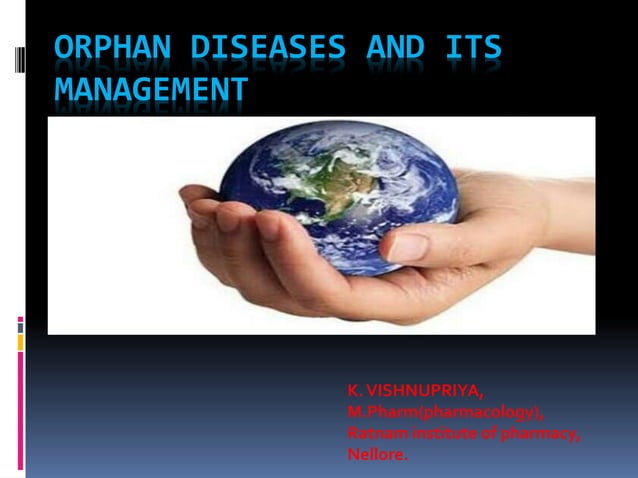 ORPHAN DISEASES AND ITS MANAGEMENT

K. VISHNUPRIYA,
M.Pharm(pharmacology),
Ratnam institute of pharmacy,
Nellore.